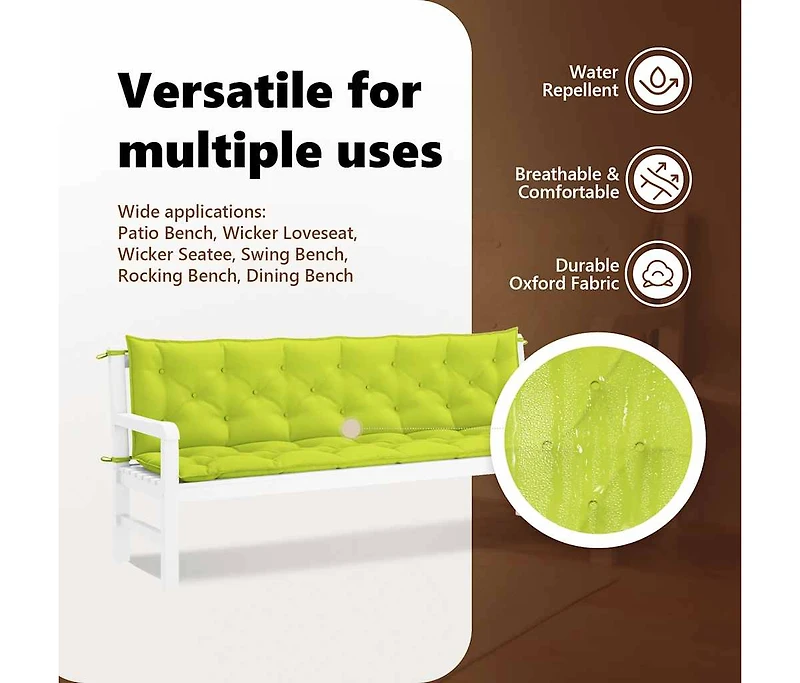 Versatile for multiple uses

Wide applications:
Patio Bench, Wicker Loveseat, Wicker Seatee, Swing Bench, Rocking Bench, Dining Bench

Water Repellent

Breathable & Comfortable

Durable Oxford Fabric